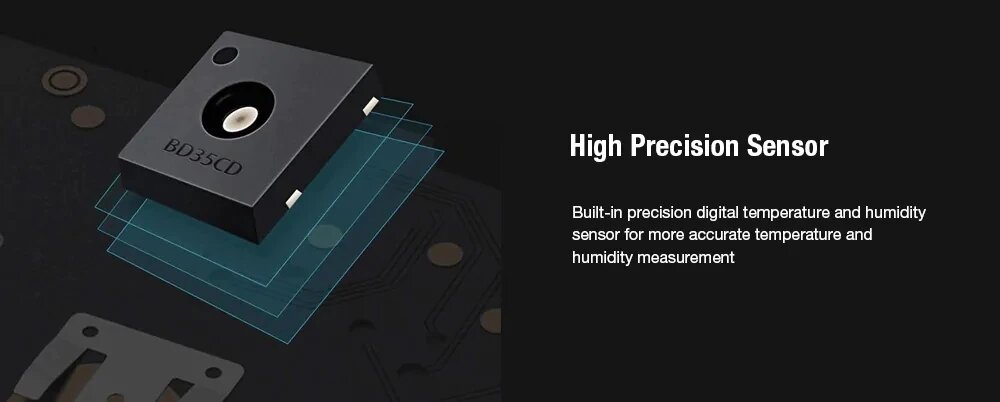 BD35CD

High Precision Sensor

Built-in precision digital temperature and humidity sensor for more accurate temperature and humidity measurement